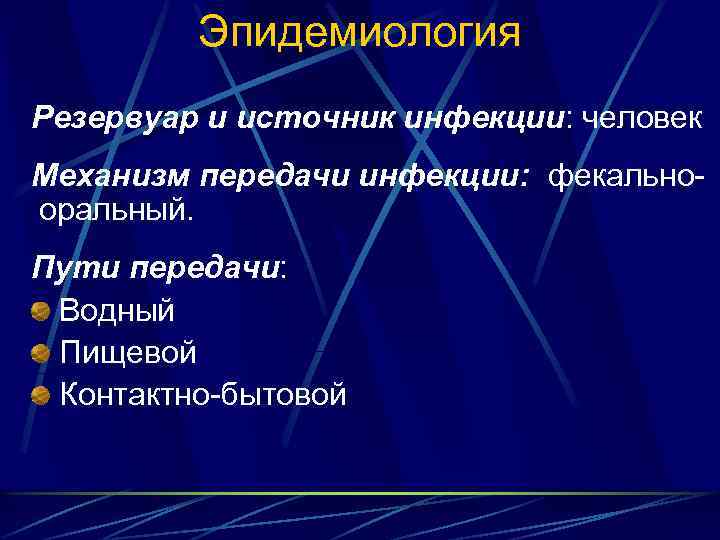 Эпидемиология

Резервуар и источник инфекции: человек

Механизм передачи инфекции: фекально-оральный.

Пути передачи:

Водный

Пищевой

Контактно-бытовой